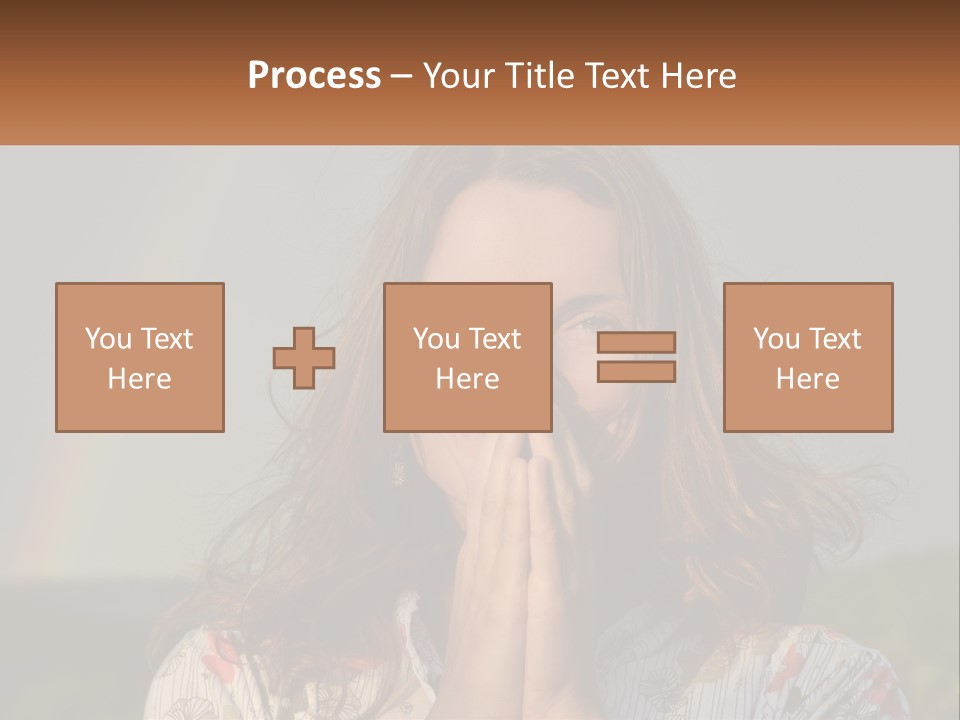 Process – Your Title Text Here

You Text Here

You Text Here

You Text Here